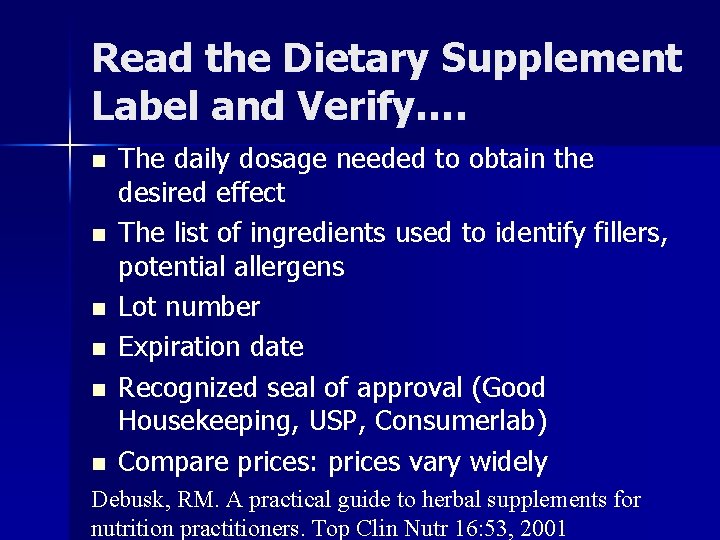 Read the Dietary Supplement Label and Verify….

- The daily dosage needed to obtain the desired effect
- The list of ingredients used to identify fillers, potential allergens
- Lot number
- Expiration date
- Recognized seal of approval (Good Housekeeping, USP, Consumerlab)
- Compare prices: prices vary widely

Debusk, RM. A practical guide to herbal supplements for nutrition practitioners. Top Clin Nutr 16:53, 2001